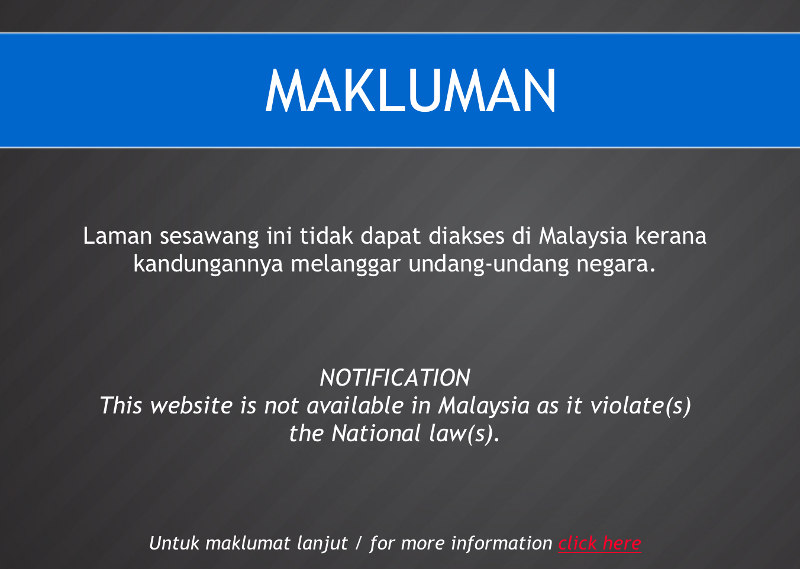 MAKLUMAN

Laman sesawang ini tidak dapat diakses di Malaysia kerana kandungannya melanggar undang-undang negara.

NOTIFICATION
This website is not available in Malaysia as it violate(s) the National law(s).

Untuk maklumat lanjut / for more information click here